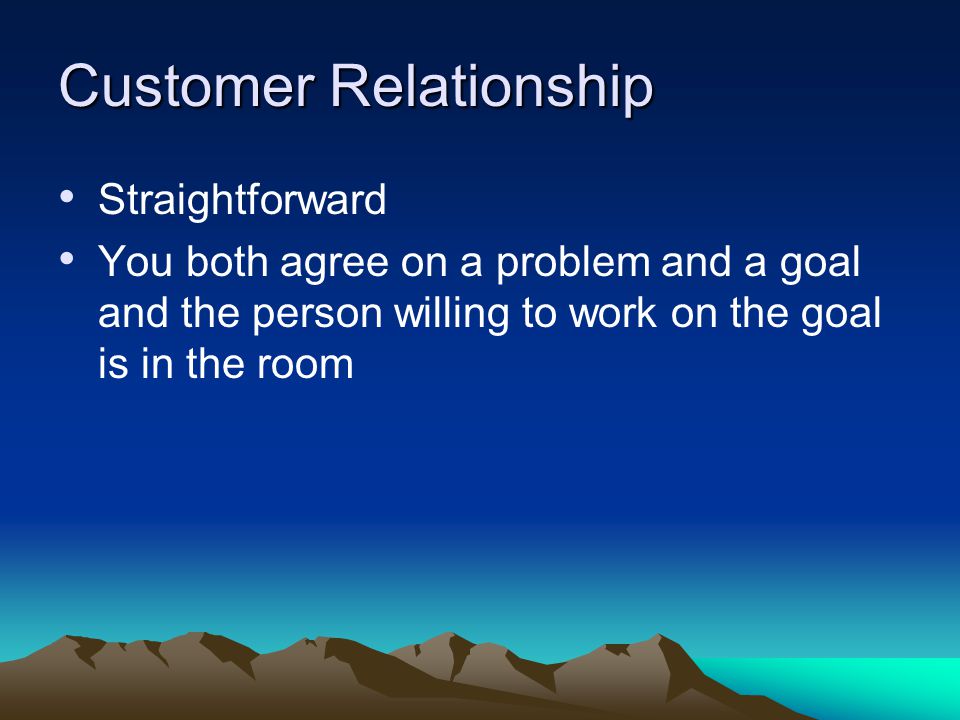 Customer Relationship

• Straightforward
• You both agree on a problem and a goal and the person willing to work on the goal is in the room